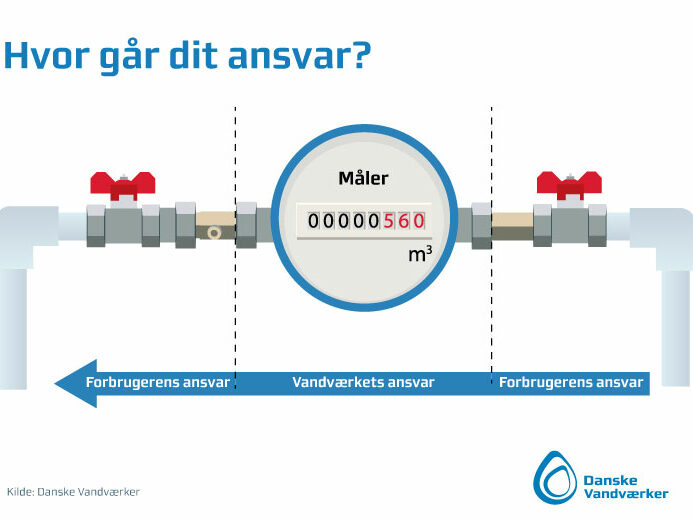 Hvor går dit ansvar?

Måler

00000560

$m^3$

Forbrugerens ansvar

Vandværkets ansvar

Forbrugerens ansvar

Kilde: Danske Vandværker

Danske Vandværker